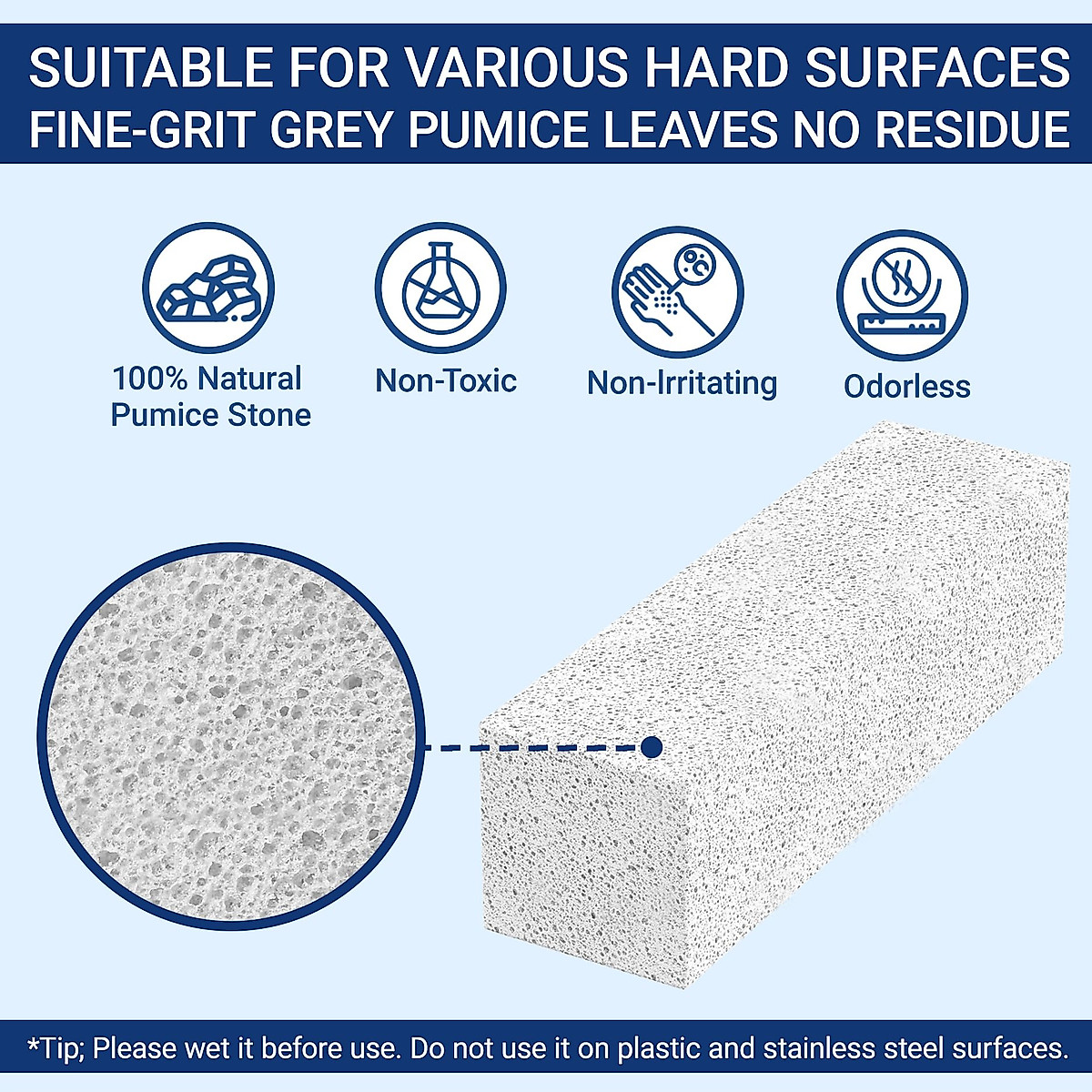 SUITABLE FOR VARIOUS HARD SURFACES
FINE-GRIT GREY PUMICE LEAVES NO RESIDUE

100% Natural Pumice Stone

Non-Toxic

Non-Irritating

Odorless

*Tip; Please wet it before use. Do not use it on plastic and stainless steel surfaces.